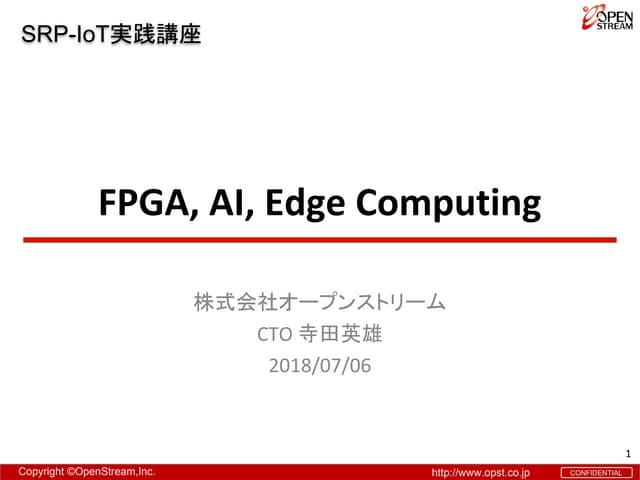 SRP-IoT実践講座

OPEN STREAM

FPGA, AI, Edge Computing

株式会社オープンストリーム
CTO 寺田英雄
2018/07/06

1

Copyright ©OpenStream,Inc.
http://www.opst.co.jp
CONFIDENTIAL